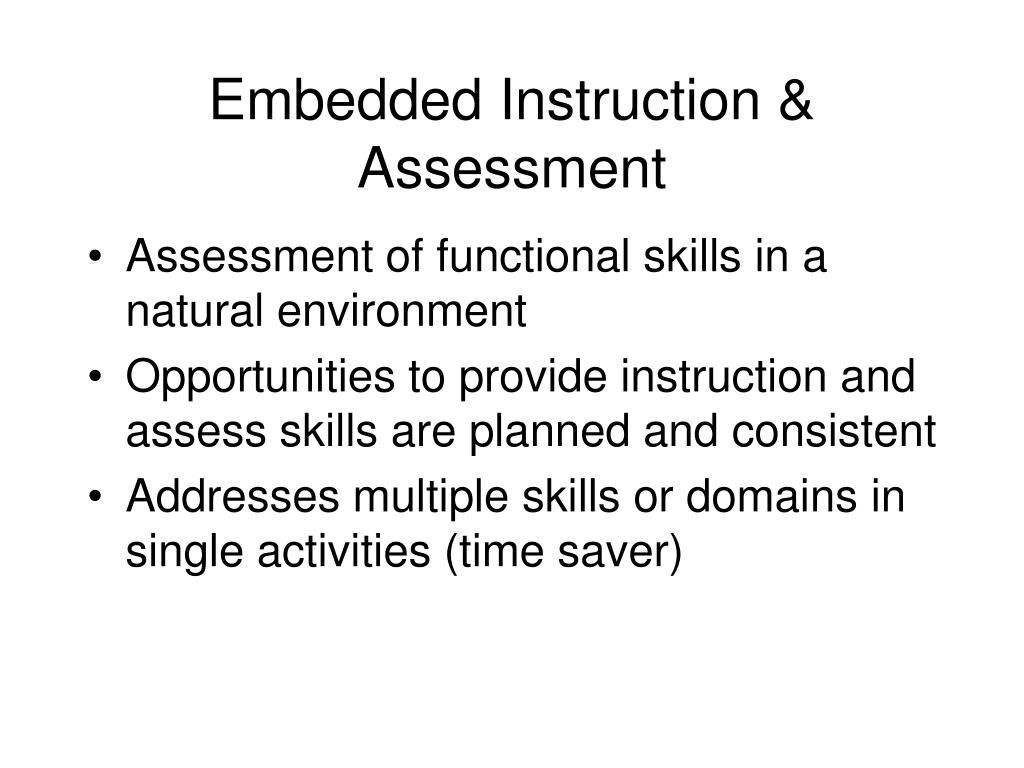 Embedded Instruction & Assessment

• Assessment of functional skills in a natural environment
• Opportunities to provide instruction and assess skills are planned and consistent
• Addresses multiple skills or domains in single activities (time saver)